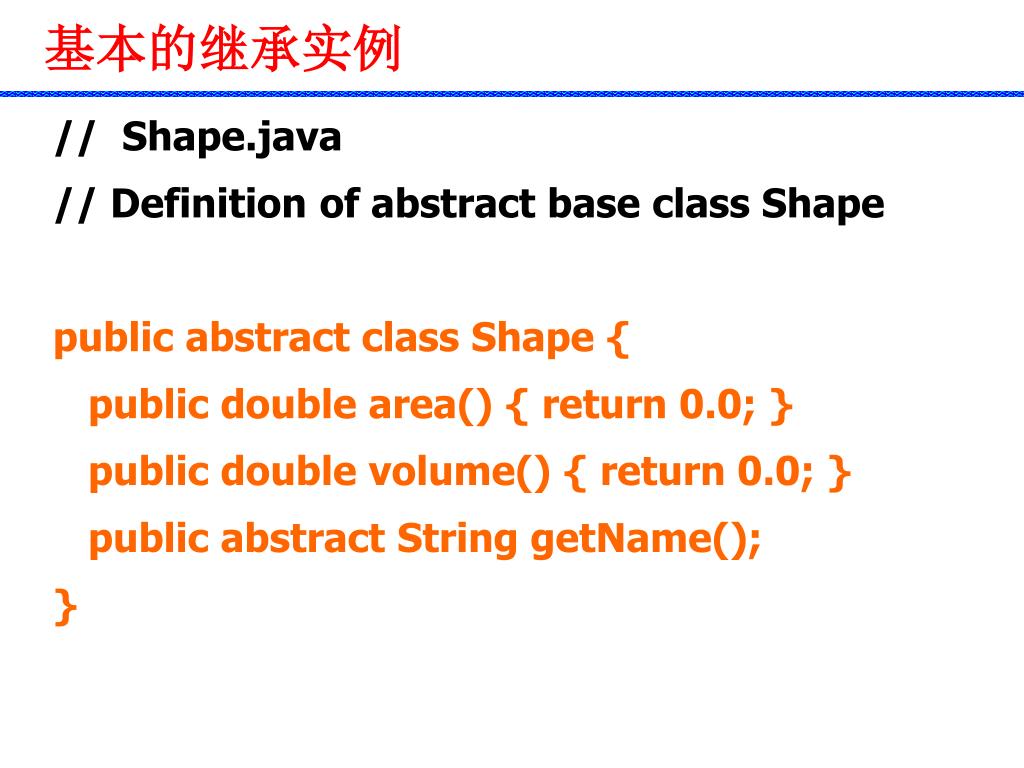 基本的继承实例

// Shape.java
// Definition of abstract base class Shape

public abstract class Shape {
public double area() { return 0.0; }
public double volume() { return 0.0; }
public abstract String getName();
}